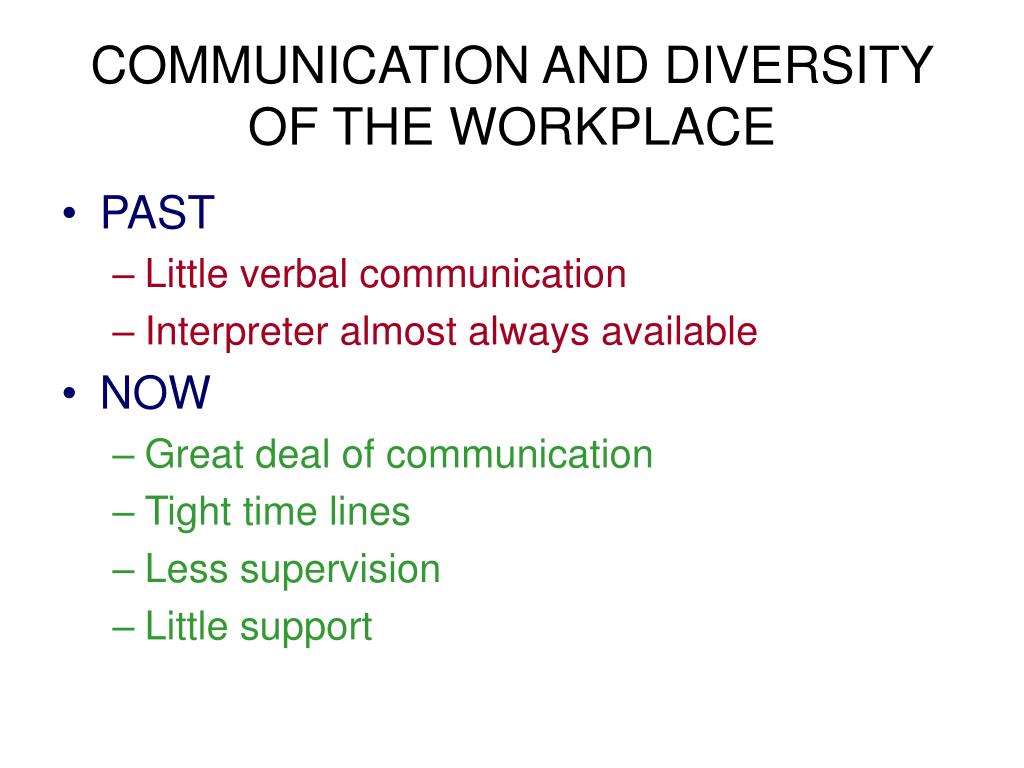 COMMUNICATION AND DIVERSITY OF THE WORKPLACE

• PAST
– Little verbal communication
– Interpreter almost always available
• NOW
– Great deal of communication
– Tight time lines
– Less supervision
– Little support